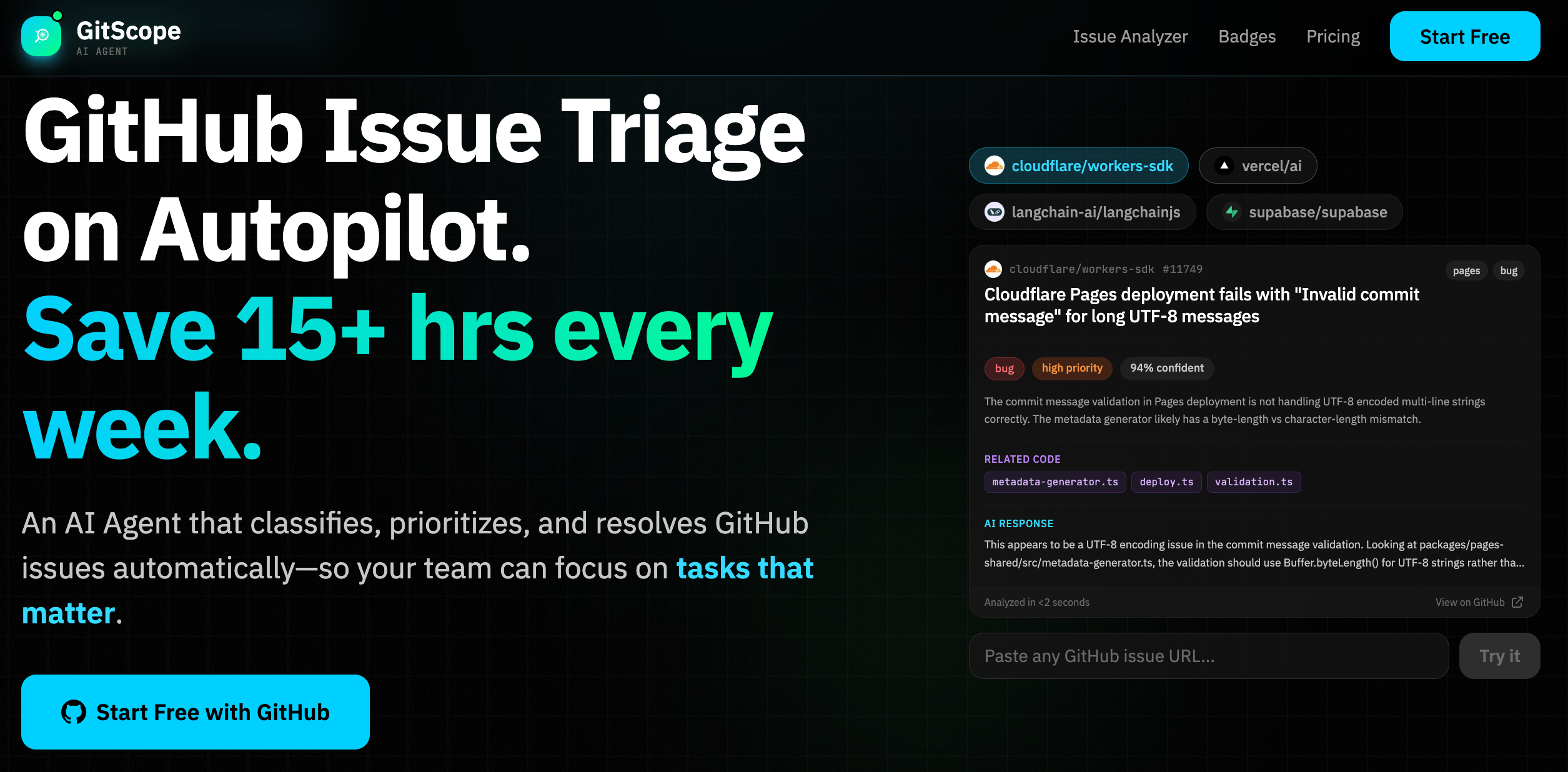 GitScope
AI AGENT

Issue Analyzer Badges Pricing Start Free

GitHub Issue Triage on Autopilot.
Save 15+ hrs every week.

An AI Agent that classifies, prioritizes, and resolves GitHub issues automatically—so your team can focus on tasks that matter.

Start Free with GitHub

cloudflare/workers-sdk vercel/ai
langchain-ai/langchainjs supabase/supabase

cloudflare/workers-sdk #11749
pages bug
Cloudflare Pages deployment fails with "Invalid commit message" for long UTF-8 messages

bug high priority 94% confident

The commit message validation in Pages deployment is not handling UTF-8 encoded multi-line strings correctly. The metadata generator likely has a byte-length vs character-length mismatch.

RELATED CODE
metadata-generator.ts deploy.ts validation.ts

AI RESPONSE
This appears to be a UTF-8 encoding issue in the commit message validation. Looking at packages/pages-shared/src/metadata-generator.ts, the validation should use Buffer.byteLength() for UTF-8 strings rather tha...

Analyzed in <2 seconds
View on GitHub

Paste any GitHub issue URL...
Try it